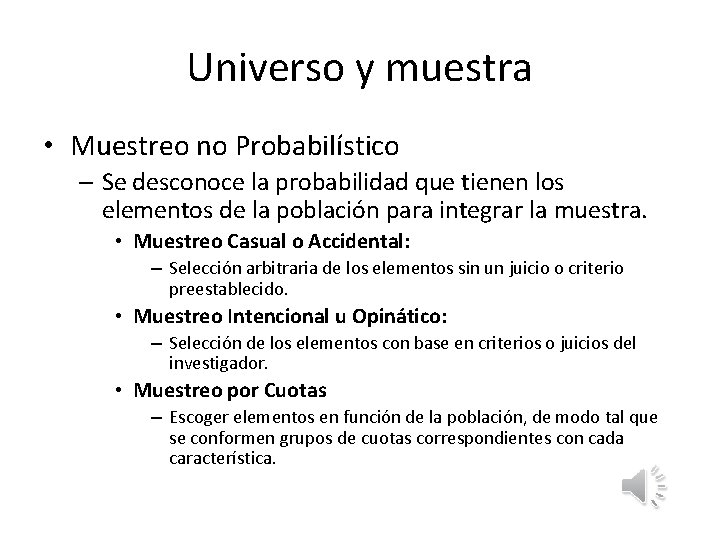 Universo y muestra

• Muestreo no Probabilístico

– Se desconoce la probabilidad que tienen los elementos de la población para integrar la muestra.

• Muestreo Casual o Accidental:

– Selección arbitraria de los elementos sin un juicio o criterio preestablecido.

• Muestreo Intencional u Opinático:

– Selección de los elementos con base en criterios o juicios del investigador.

• Muestreo por Cuotas

– Escoger elementos en función de la población, de modo tal que se conformen grupos de cuotas correspondientes con cada característica.